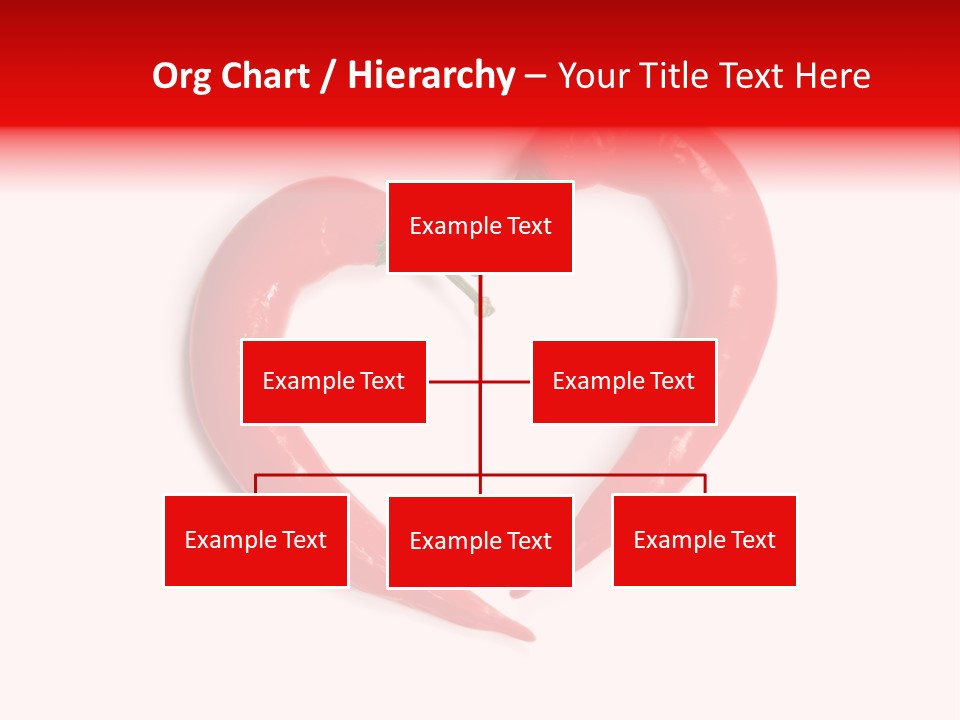 Org Chart / Hierarchy – Your Title Text Here

Example Text

Example Text

Example Text

Example Text

Example Text

Example Text